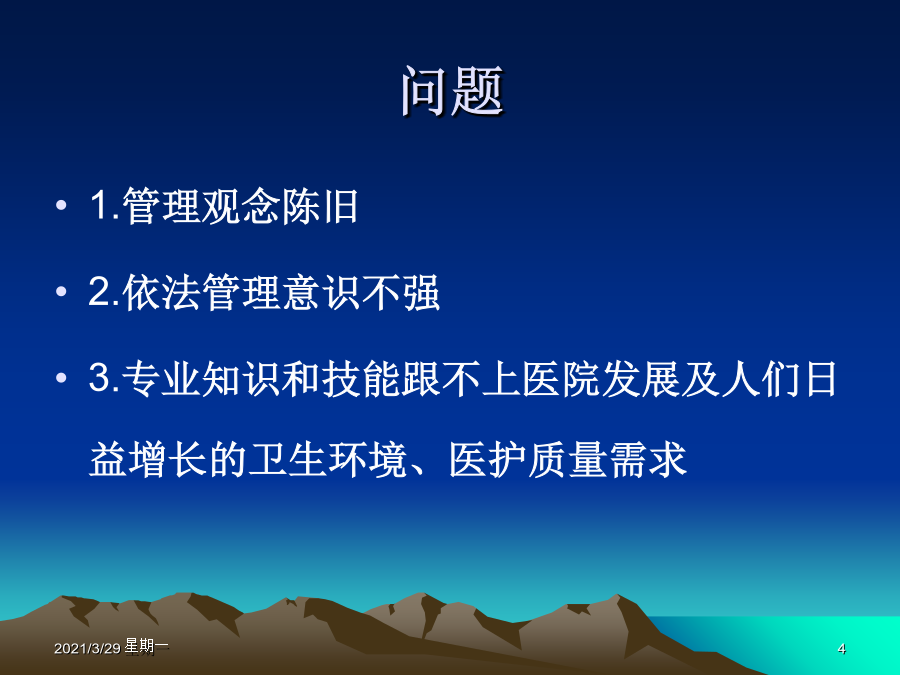 问题

• 1.管理观念陈旧

• 2.依法管理意识不强

• 3.专业知识和技能跟不上医院发展及人们日益增长的卫生环境、医护质量需求

2021/3/29 星期一

4